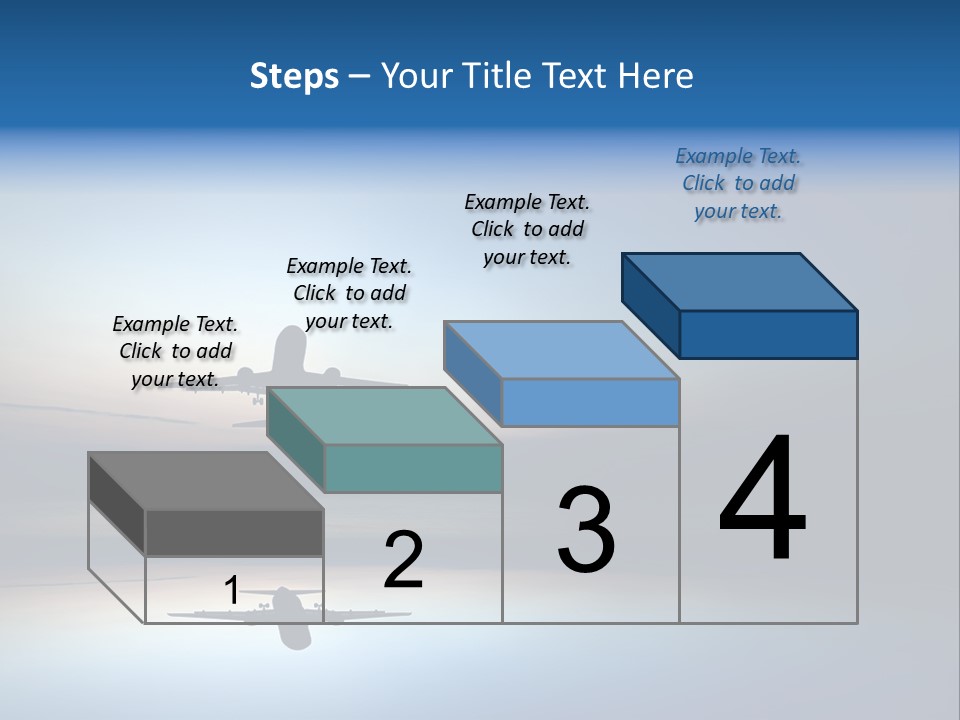 Steps – Your Title Text Here

Example Text. Click to add your text.

Example Text. Click to add your text.

Example Text. Click to add your text.

Example Text. Click to add your text.

1

2

3

4